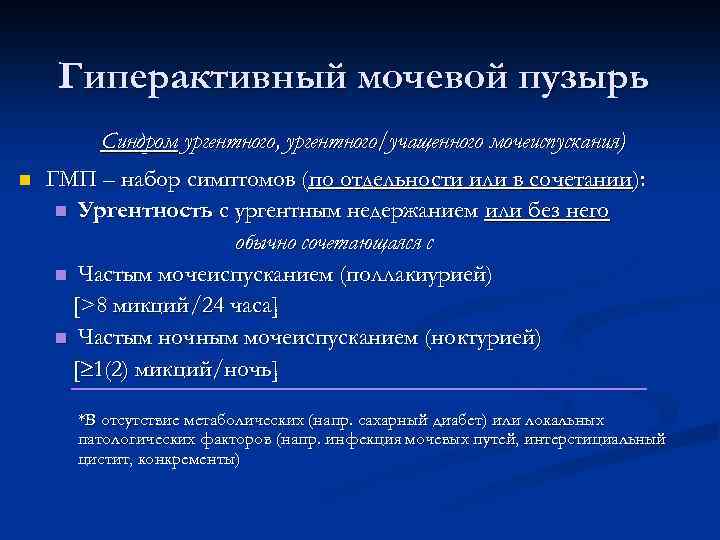 Гиперактивный мочевой пузырь

Синдром ургентного, ургентного/учащенного мочеиспускания)

ГМП – набор симптомов (по отдельности или в сочетании):

Ургентность с ургентным недержанием или без него

обычно сочетающаяся с

Частым мочеиспусканием (поллакиурией) [>8 микций/24 часа]

Частым ночным мочеиспусканием (ноктурией) [≥1(2) микций/ночь]

*В отсутствие метаболических (напр. сахарный диабет) или локальных патологических факторов (напр. инфекция мочевых путей, интерстициальный цистит, конкременты)